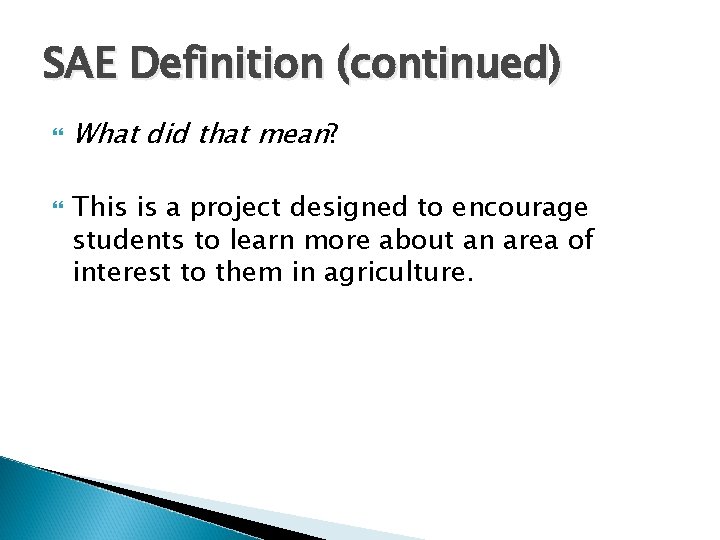 SAE Definition (continued)

What did that mean?

This is a project designed to encourage students to learn more about an area of interest to them in agriculture.